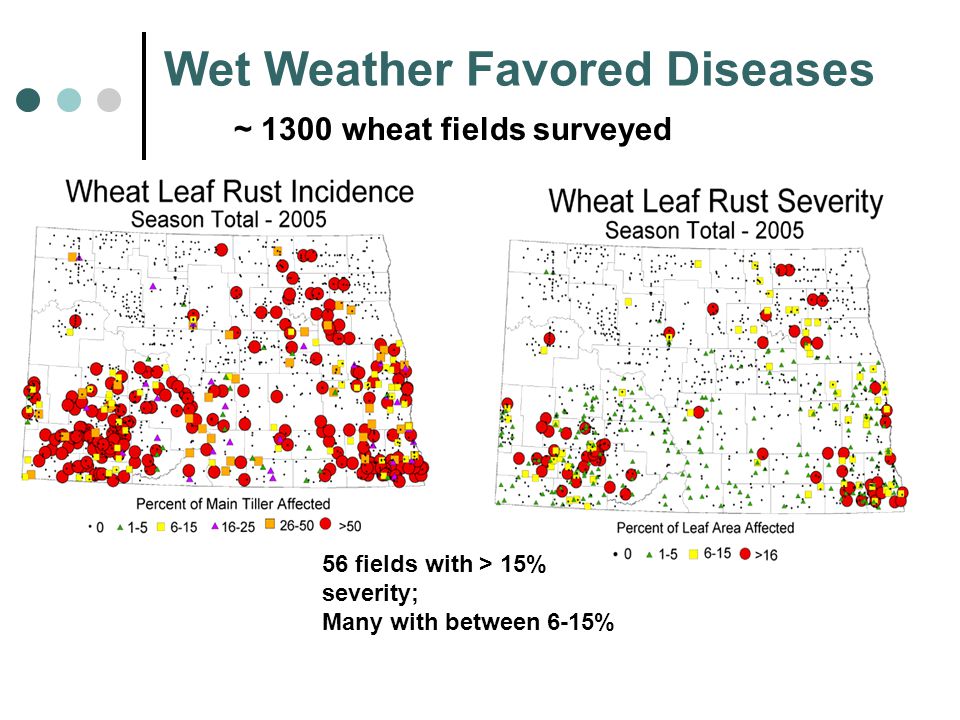 Wet Weather Favored Diseases

~ 1300 wheat fields surveyed

Wheat Leaf Rust Incidence
Season Total - 2005

Percent of Main Tiller Affected
0 1-5 6-15 16-25 26-50 >50

Wheat Leaf Rust Severity
Season Total - 2005

Percent of Leaf Area Affected
0 1-5 6-15 >16

56 fields with > 15% severity;
Many with between 6-15%